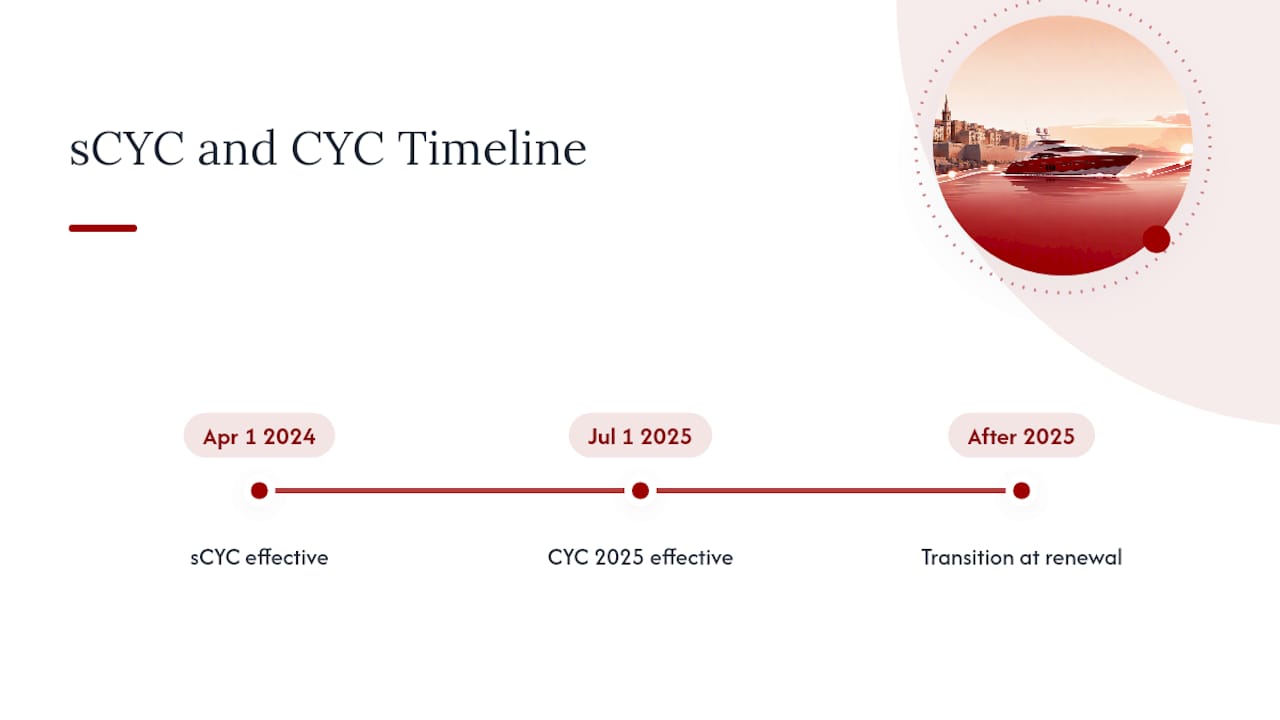 sCYC and CYC Timeline

Apr 1 2024

sCYC effective

Jul 1 2025

CYC 2025 effective

After 2025

Transition at renewal